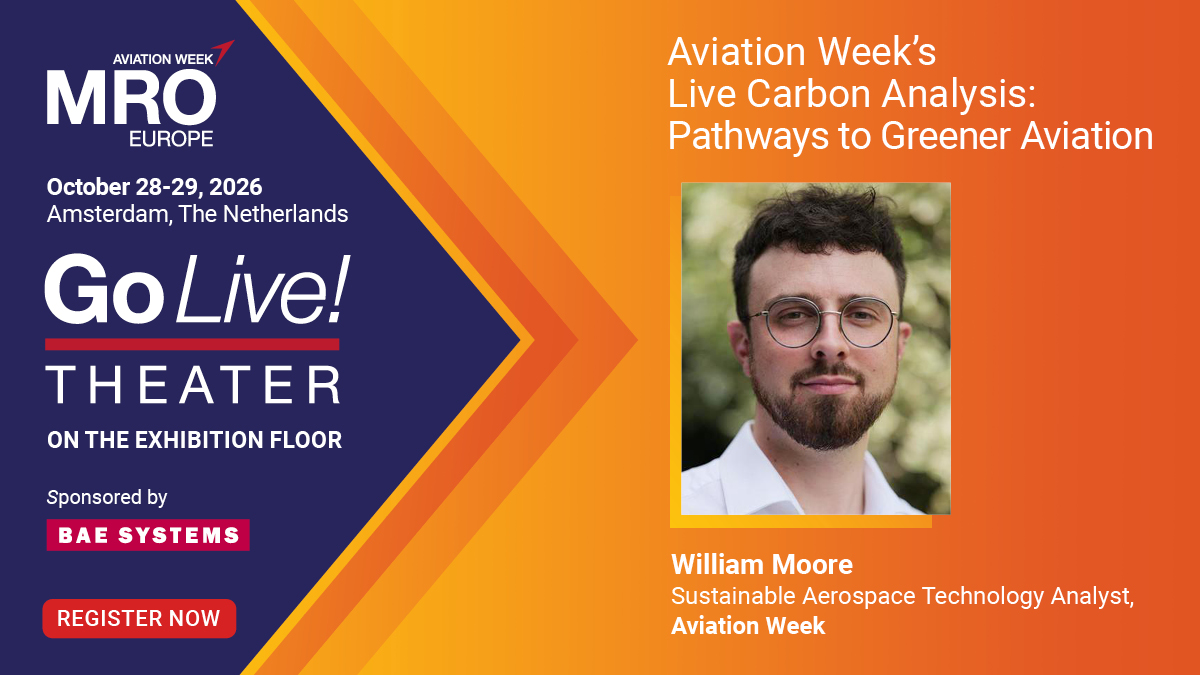 AVIATION WEEK
MRO
EUROPE

October 28-29, 2026
Amsterdam, The Netherlands

Go Live!
THEATER
ON THE EXHIBITION FLOOR

Sponsored by
BAE SYSTEMS

REGISTER NOW

Aviation Week's
Live Carbon Analysis:
Pathways to Greener Aviation

William Moore
Sustainable Aerospace Technology Analyst,
Aviation Week